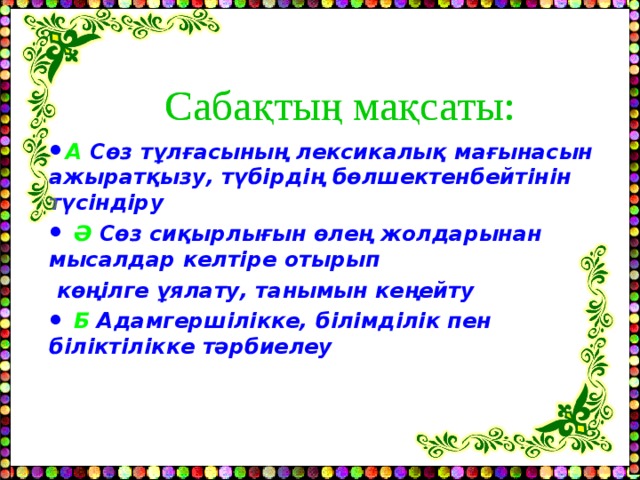 Сабақтың мақсаты:

• А Сөз тұлғасының лексикалық мағынасын ажыратқызу, түбірдің бөлшектенбейтінін түсіндіру

• Ә Сөз сиқырлығын өлең жолдарынан мысалдар келтіре отырып

көңілге ұялату, танымын кеңейту

• Б Адамгершілікке, білімділік пен біліктілікке тәрбиелеу